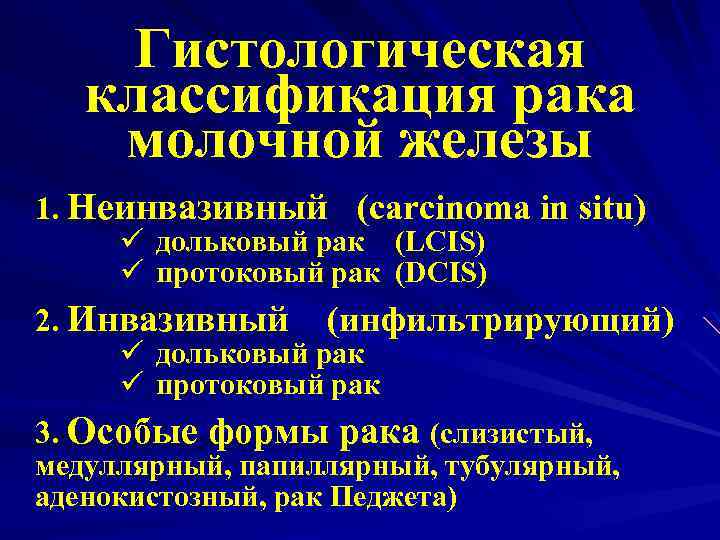 Гистологическая классификация рака молочной железы

1. Неинвазивный (carcinoma in situ)
✓ дольковый рак (LCIS)
✓ протоковый рак (DCIS)

2. Инвазивный (инфильтрирующий)
✓ дольковый рак
✓ протоковый рак

3. Особые формы рака (слизистый, медуллярный, папиллярный, тубулярный, аденокистозный, рак Педжета)